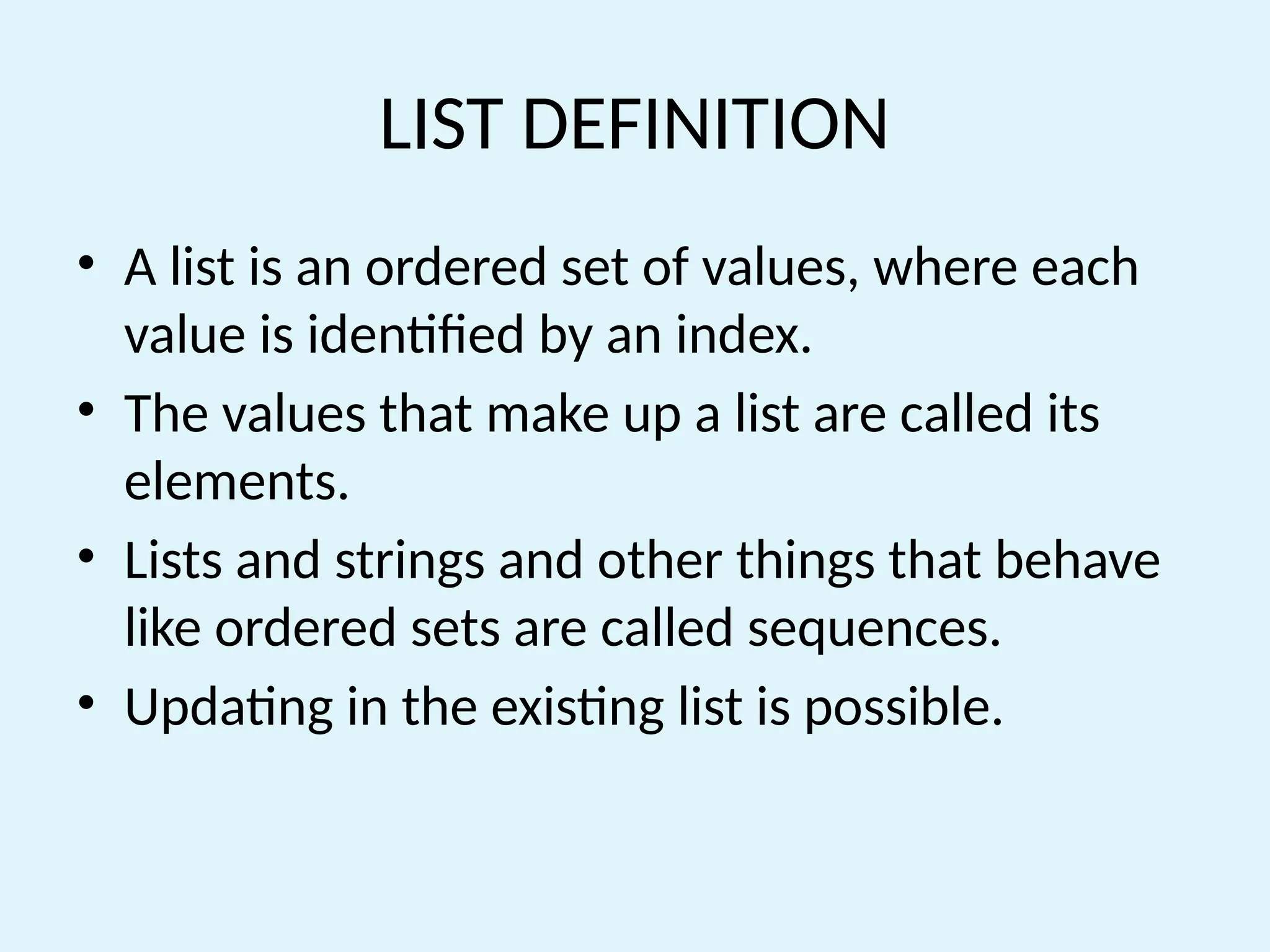 LIST DEFINITION

• A list is an ordered set of values, where each value is identified by an index.
• The values that make up a list are called its elements.
• Lists and strings and other things that behave like ordered sets are called sequences.
• Updating in the existing list is possible.